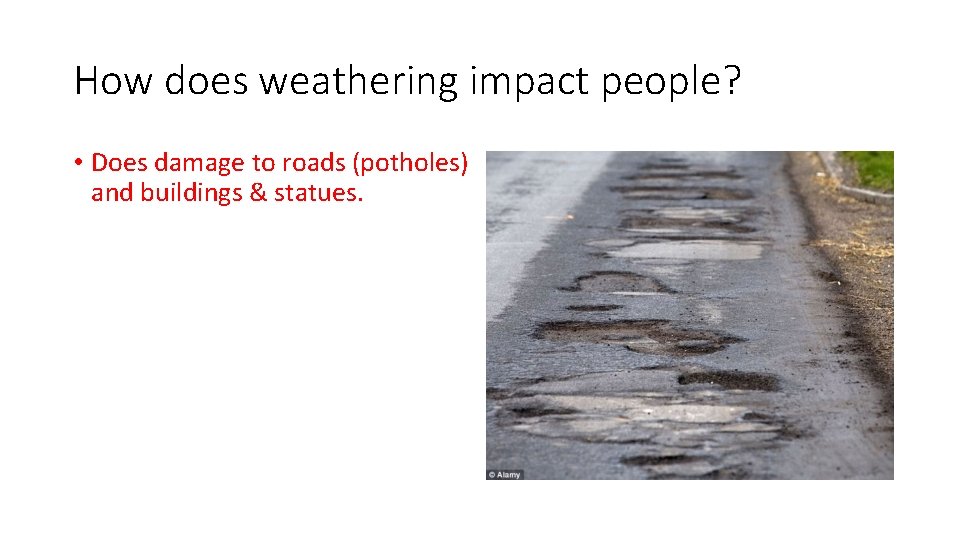 How does weathering impact people?

• Does damage to roads (potholes) and buildings & statues.

© Alamy